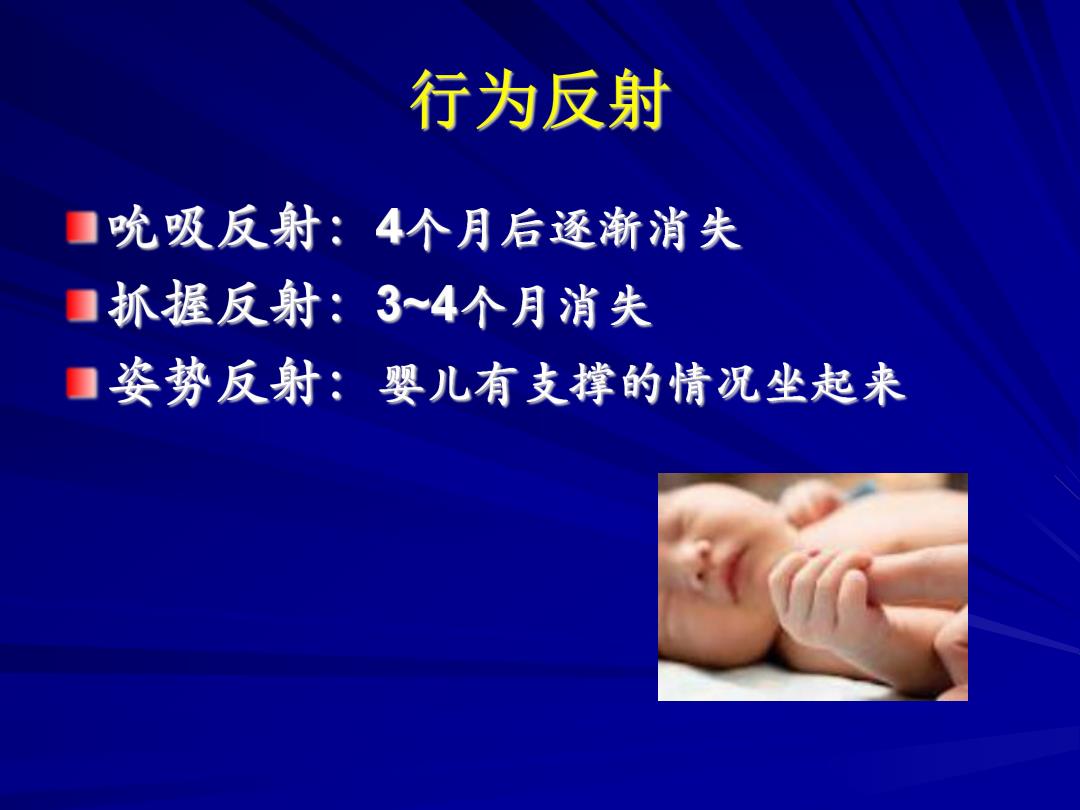 行为反射

吮吸反射：4个月后逐渐消失

抓握反射：3~4个月消失

姿势反射：婴儿有支撑的情况坐起来